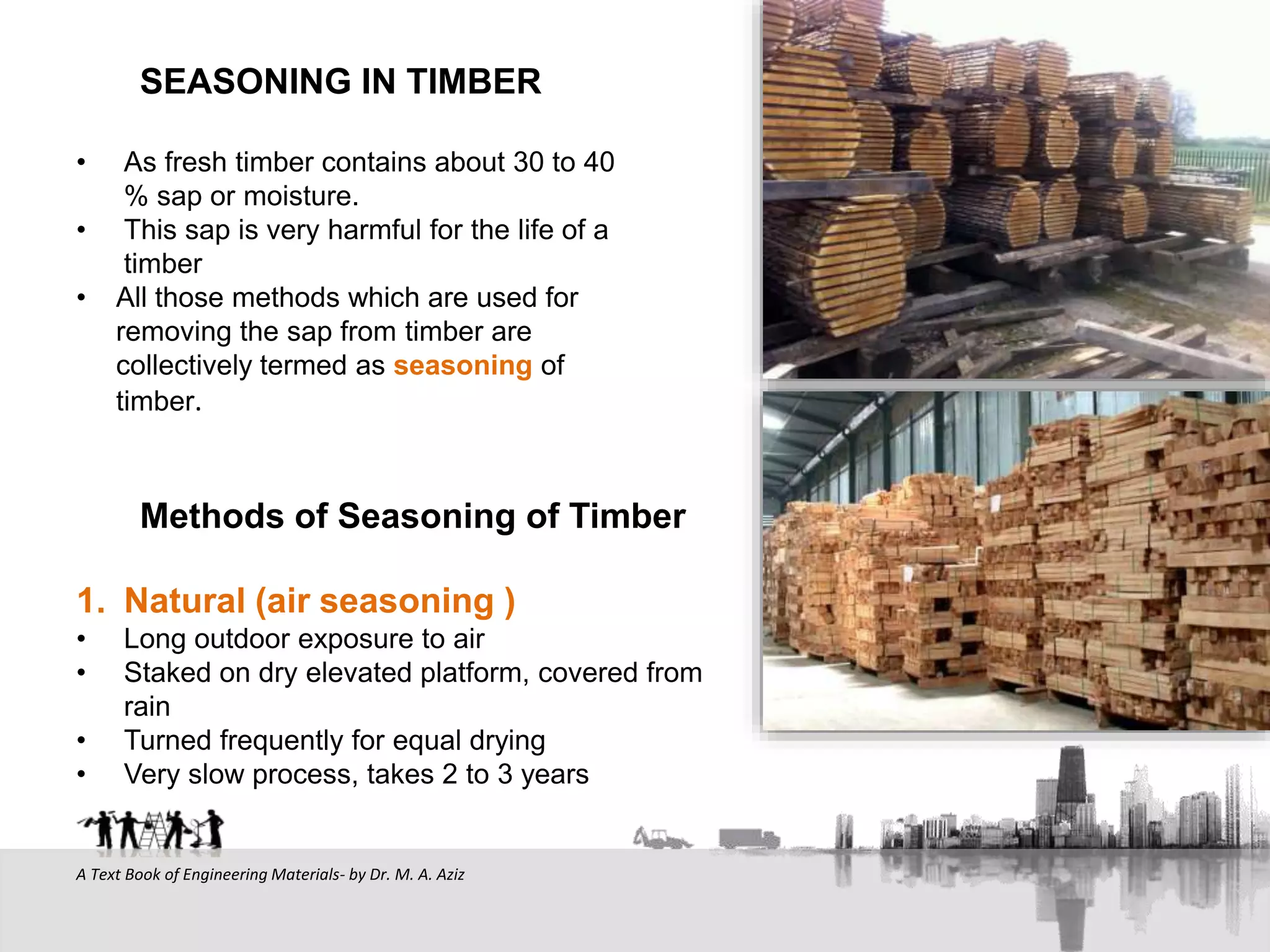 SEASONING IN TIMBER

• As fresh timber contains about 30 to 40 % sap or moisture.
• This sap is very harmful for the life of a timber
• All those methods which are used for removing the sap from timber are collectively termed as seasoning of timber.

Methods of Seasoning of Timber

1. Natural (air seasoning )
• Long outdoor exposure to air
• Staked on dry elevated platform, covered from rain
• Turned frequently for equal drying
• Very slow process, takes 2 to 3 years

A Text Book of Engineering Materials- by Dr. M. A. Aziz